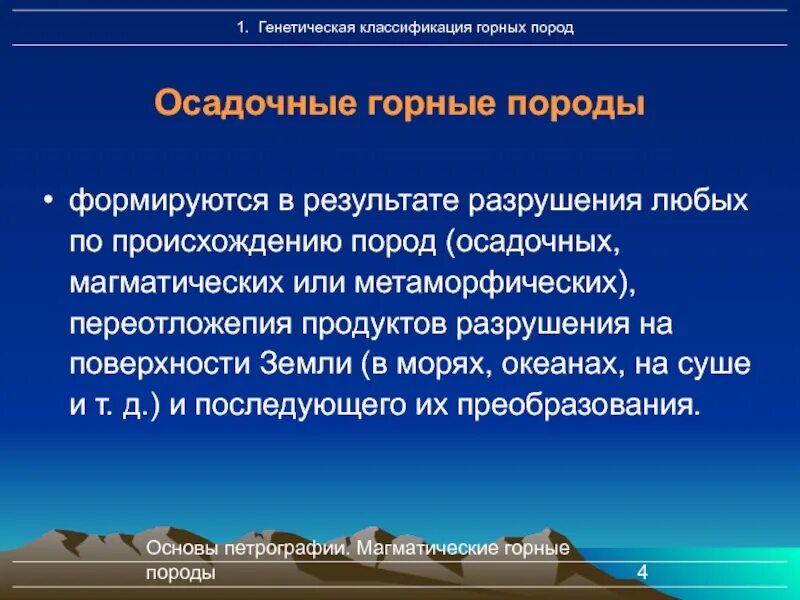 1. Генетическая классификация горных пород

Осадочные горные породы

• формируются в результате разрушения любых по происхождению пород (осадочных, магматических или метаморфических), переотложепия продуктов разрушения на поверхности Земли (в морях, океанах, на суше и т. д.) и последующего их преобразования.

Основы петрографии. Магматические горные породы

4